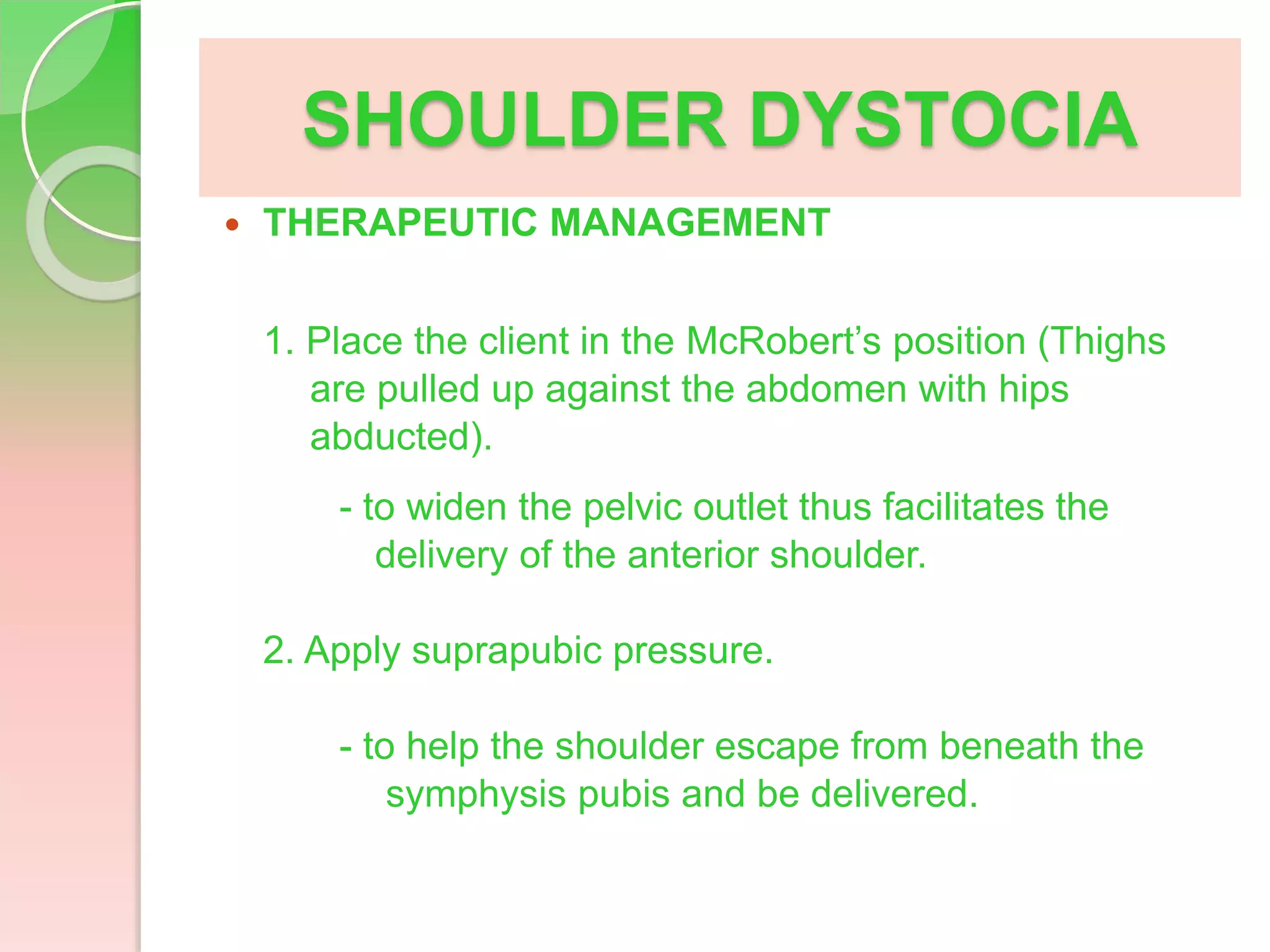 SHOULDER DYSTOCIA

• THERAPEUTIC MANAGEMENT

1. Place the client in the McRobert’s position (Thighs are pulled up against the abdomen with hips abducted).

- to widen the pelvic outlet thus facilitates the delivery of the anterior shoulder.

2. Apply suprapubic pressure.

- to help the shoulder escape from beneath the symphysis pubis and be delivered.